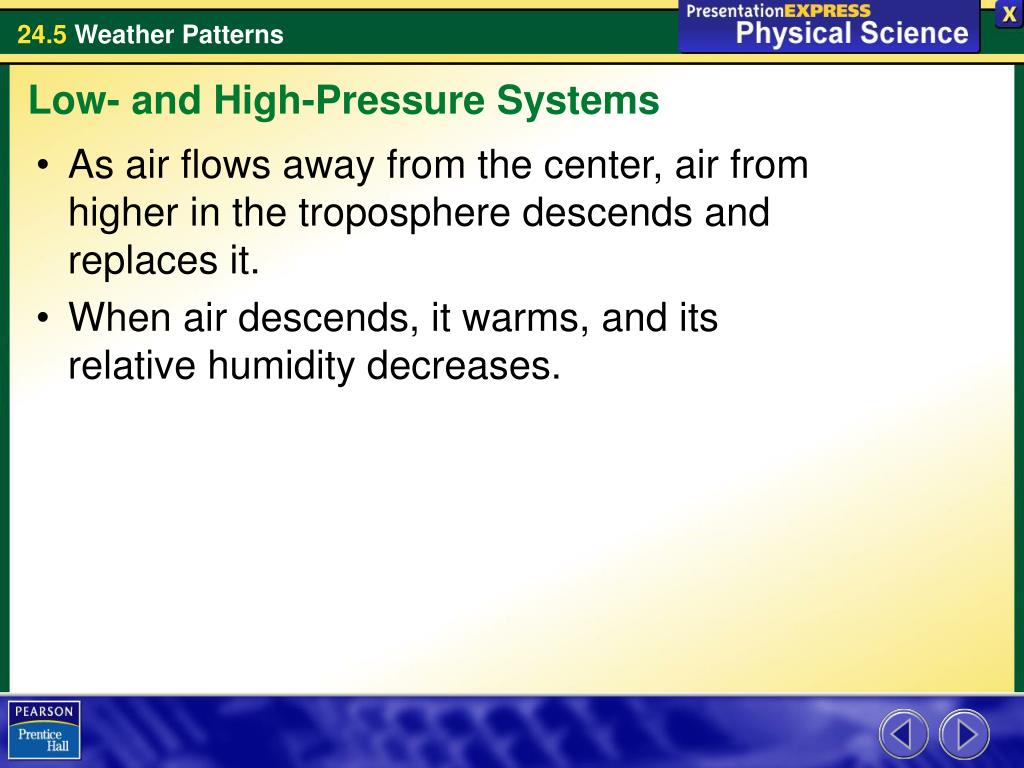 24.5 Weather Patterns

PresentationEXPRESS
Physical Science

X

Low- and High-Pressure Systems

• As air flows away from the center, air from higher in the troposphere descends and replaces it.
• When air descends, it warms, and its relative humidity decreases.

PEARSON
Prentice Hall